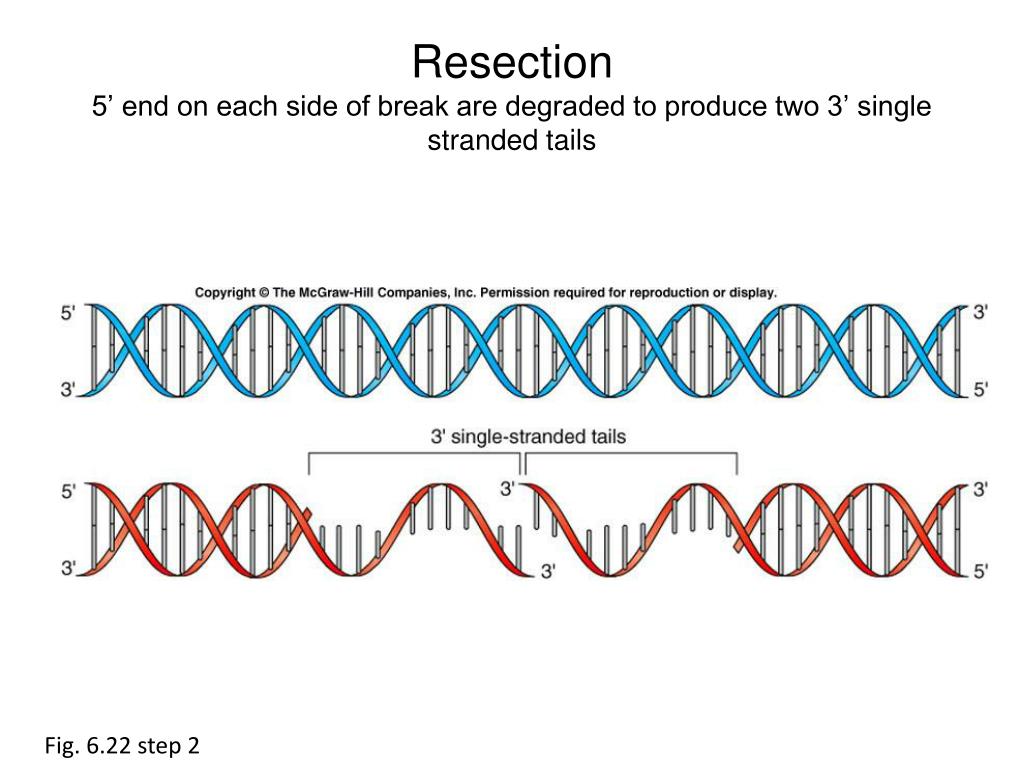 Resection
5’ end on each side of break are degraded to produce two 3’ single stranded tails

Copyright © The McGraw-Hill Companies, Inc. Permission required for reproduction or display.

5'
3'
3'
5'

3' single-stranded tails

5'
3'
3'
3'
3'
5'

Fig. 6.22 step 2